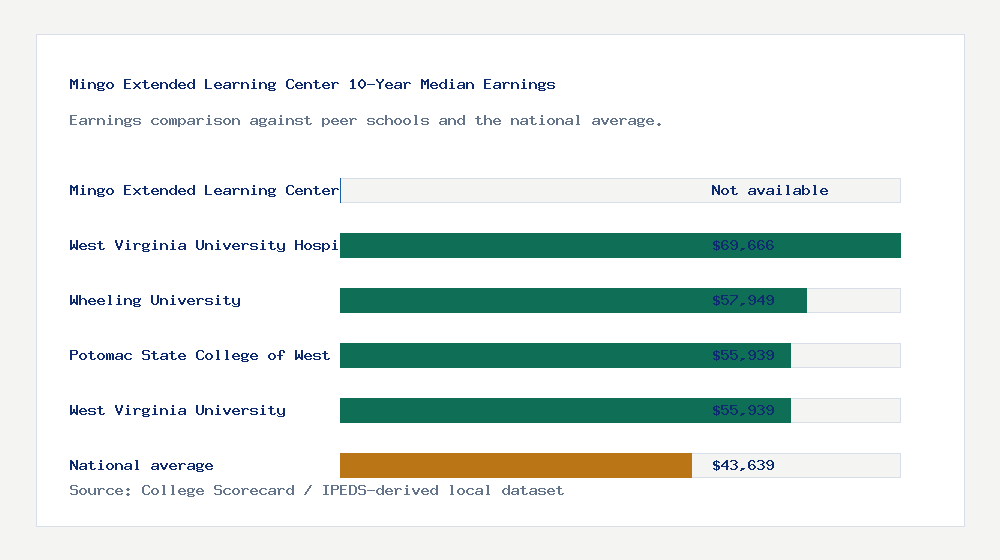 Mingo Extended Learning Center 10-Year Median Earnings

Earnings comparison against peer schools and the national average.

Mingo Extended Learning Center Not available

West Virginia University Hospi $69,666

Wheeling University $57,949

Potomac State College of West $55,939

West Virginia University $55,939

National average $43,639

Source: College Scorecard / IPEDS-derived local dataset